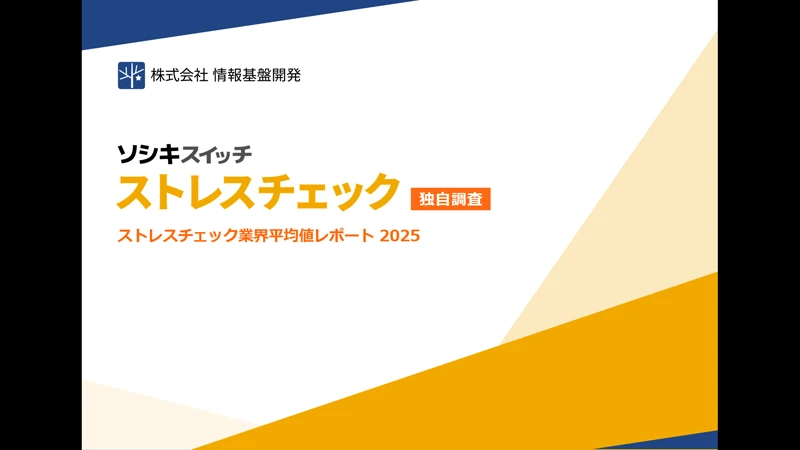 株式会社 情報基盤開発

ソシキスイッチ
ストレスチェック 独自調査

ストレスチェック業界平均値レポート 2025